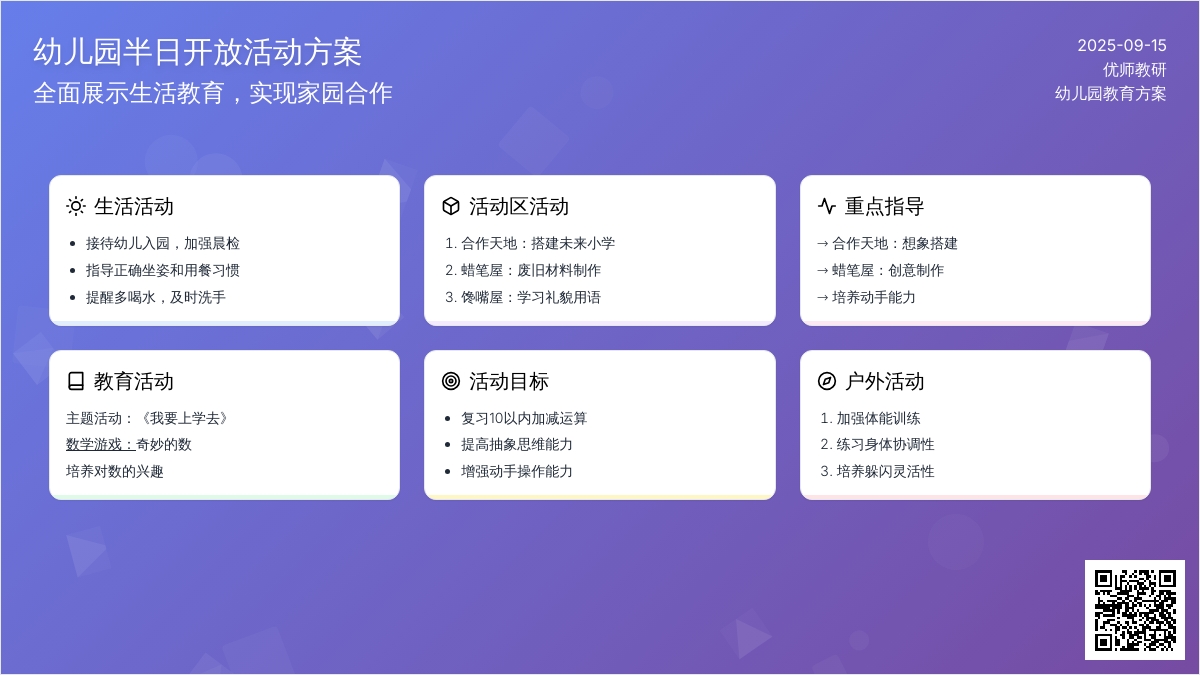 幼儿园半日开放活动方案
全面展示生活教育，实现家园合作

2025-09-15
优师教研
幼儿园教育方案

生活活动
- 接待幼儿入园，加强晨检
- 指导正确坐姿和用餐习惯
- 提醒多喝水，及时洗手

活动区活动
1. 合作天地：搭建未来小学
2. 蜡笔屋：废旧材料制作
3. 馋嘴屋：学习礼貌用语

重点指导
→ 合作天地：想象搭建
→ 蜡笔屋：创意制作
→ 培养动手能力

教育活动
主题活动：《我要上学去》
数学游戏：奇妙的数
培养对数的兴趣

活动目标
- 复习10以内加减运算
- 提高抽象思维能力
- 增强动手操作能力

户外活动
1. 加强体能训练
2. 练习身体协调性
3. 培养躲闪灵活性